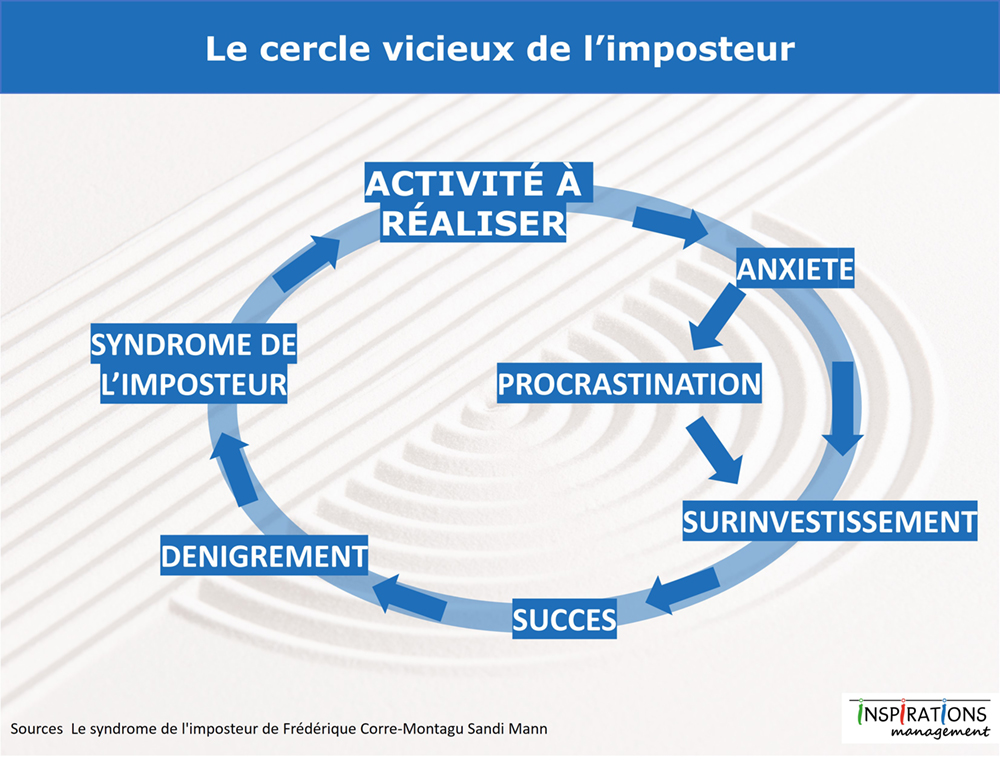 Le cercle vicieux de l'imposteur

ACTIVITÉ À RÉALISER

ANXIETE

PROCRASTINATION

SURINVESTISSEMENT

SUCCES

DENIGREMENT

SYNDROME DE L'IMPOSTEUR

Sources Le syndrome de l'imposteur de Frédérique Corre-Montagu Sandi Mann

INSPIRATIONS management